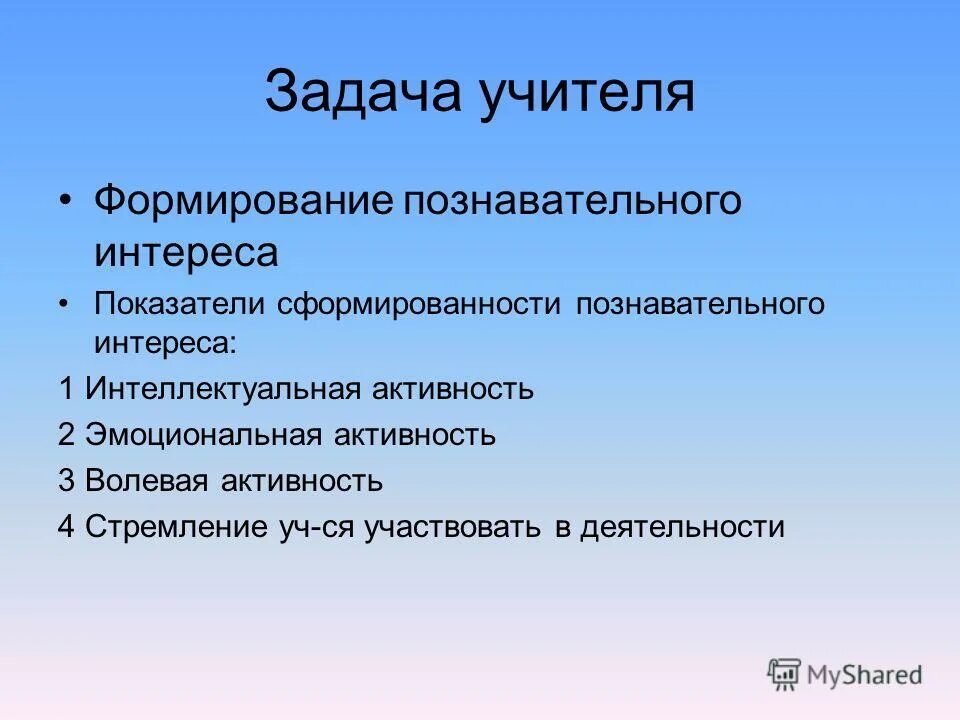 Задача учителя

• Формирование познавательного интереса

• Показатели сформированности познавательного интереса:

1 Интеллектуальная активность

2 Эмоциональная активность

3 Волевая активность

4 Стремление уч-ся участвовать в деятельности

MyShared